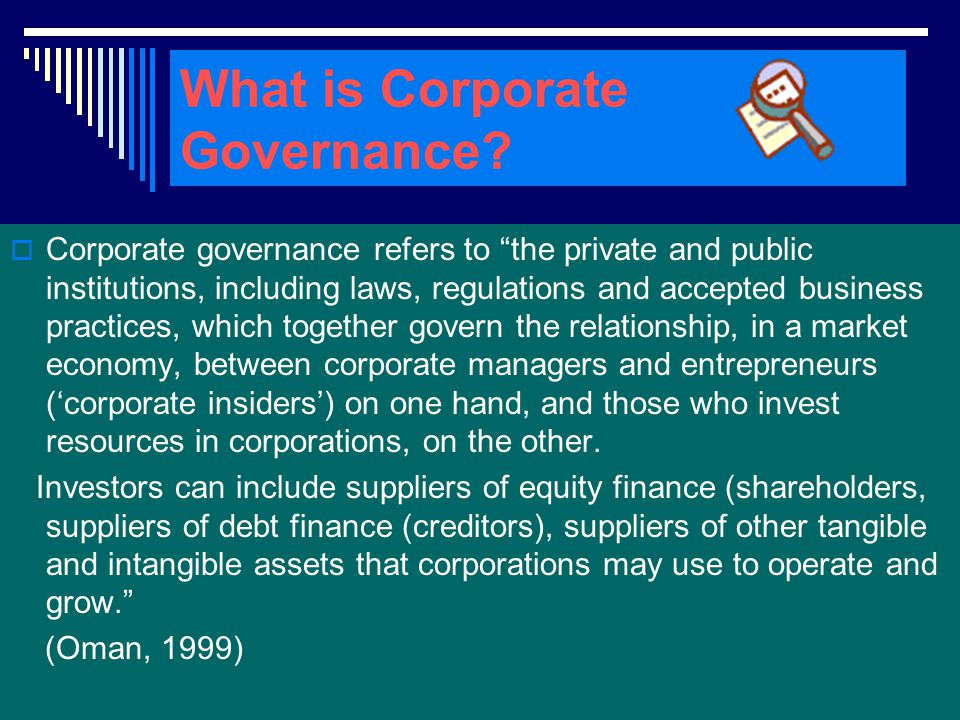 What is Corporate Governance?

Corporate governance refers to “the private and public institutions, including laws, regulations and accepted business practices, which together govern the relationship, in a market economy, between corporate managers and entrepreneurs (‘corporate insiders’) on one hand, and those who invest resources in corporations, on the other.

Investors can include suppliers of equity finance (shareholders, suppliers of debt finance (creditors), suppliers of other tangible and intangible assets that corporations may use to operate and grow.”

(Oman, 1999)